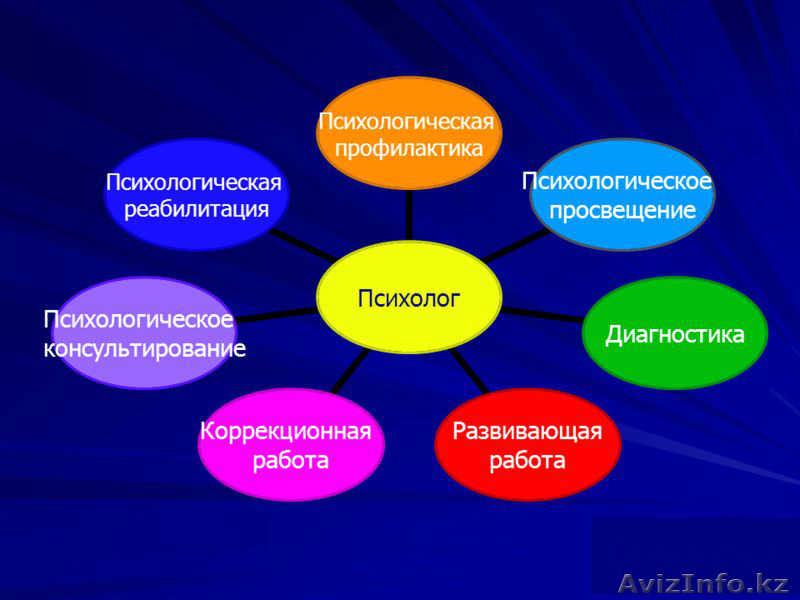 Психологическая профилактика

Психологическая реабилитация

Психологическое просвещение

Психолог

Психологическое консультирование

Диагностика

Коррекционная работа

Развивающая работа

AvizInfo.kz